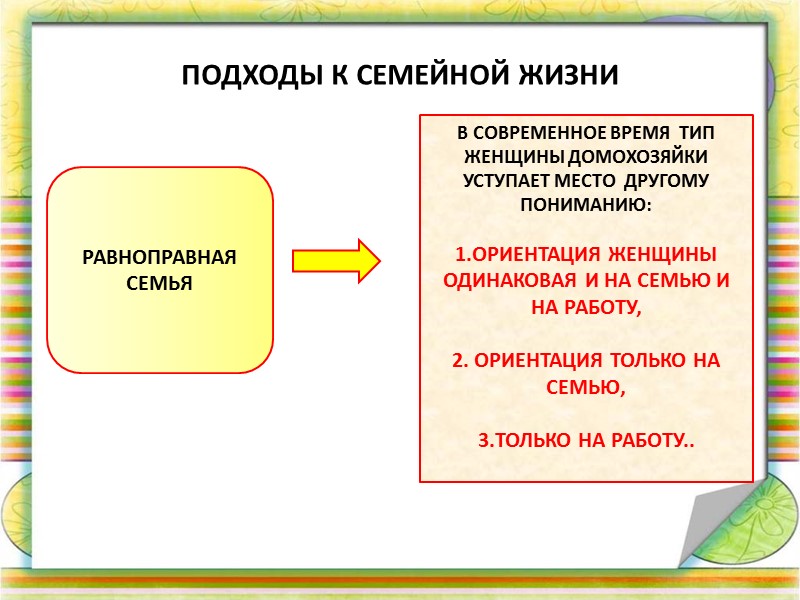 ПОДХОДЫ К СЕМЕЙНОЙ ЖИЗНИ

РАВНОПРАВНАЯ СЕМЬЯ

В СОВРЕМЕННОЕ ВРЕМЯ ТИП ЖЕНЩИНЫ ДОМОХОЗЯЙКИ УСТУПАЕТ МЕСТО ДРУГОМУ ПОНИМАНИЮ:

1.ОРИЕНТАЦИЯ ЖЕНЩИНЫ ОДИНАКОВАЯ И НА СЕМЬЮ И НА РАБОТУ,

2. ОРИЕНТАЦИЯ ТОЛЬКО НА СЕМЬЮ,

3.ТОЛЬКО НА РАБОТУ..